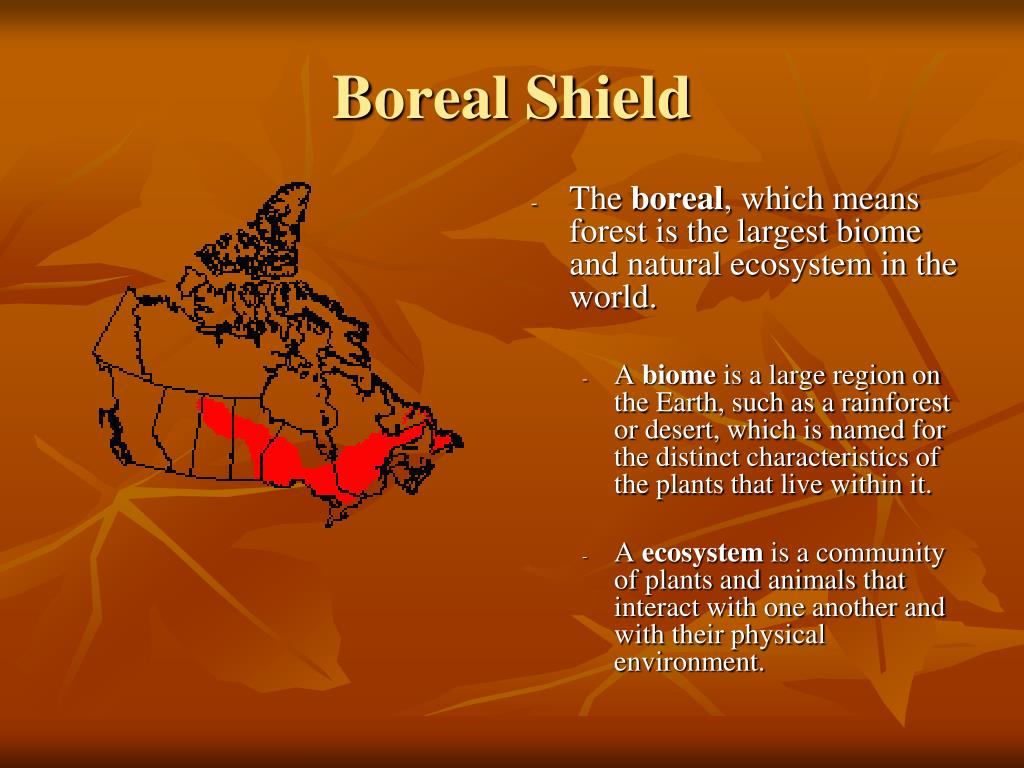 Boreal Shield

- The boreal, which means forest is the largest biome and natural ecosystem in the world.

- A biome is a large region on the Earth, such as a rainforest or desert, which is named for the distinct characteristics of the plants that live within it.

- A ecosystem is a community of plants and animals that interact with one another and with their physical environment.